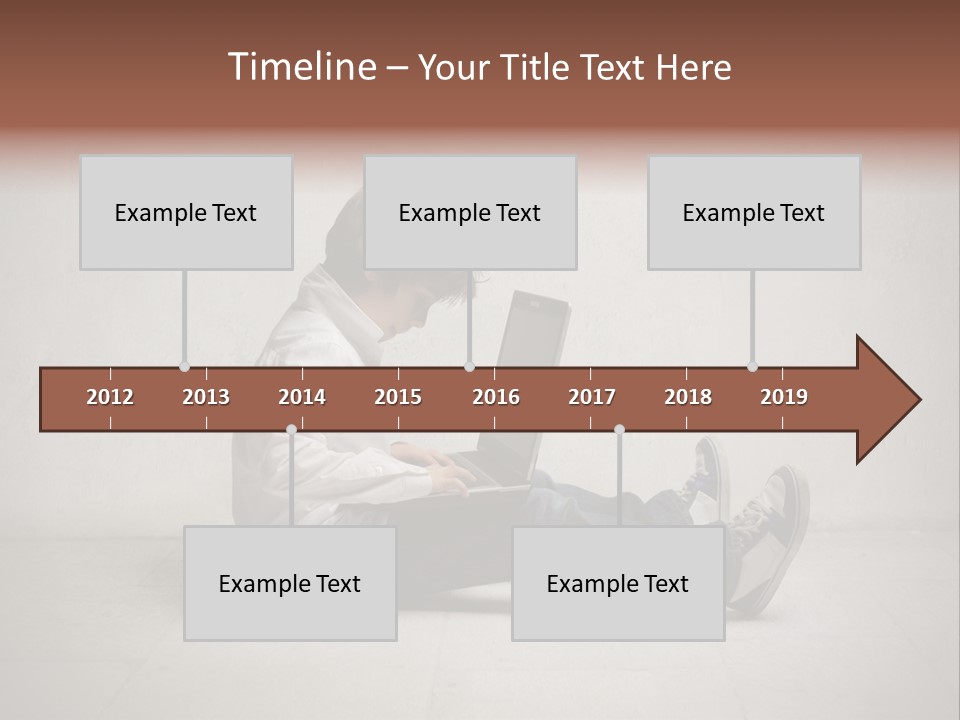 Timeline – Your Title Text Here

Example Text

Example Text

Example Text

2012 2013 2014 2015 2016 2017 2018 2019

Example Text

Example Text